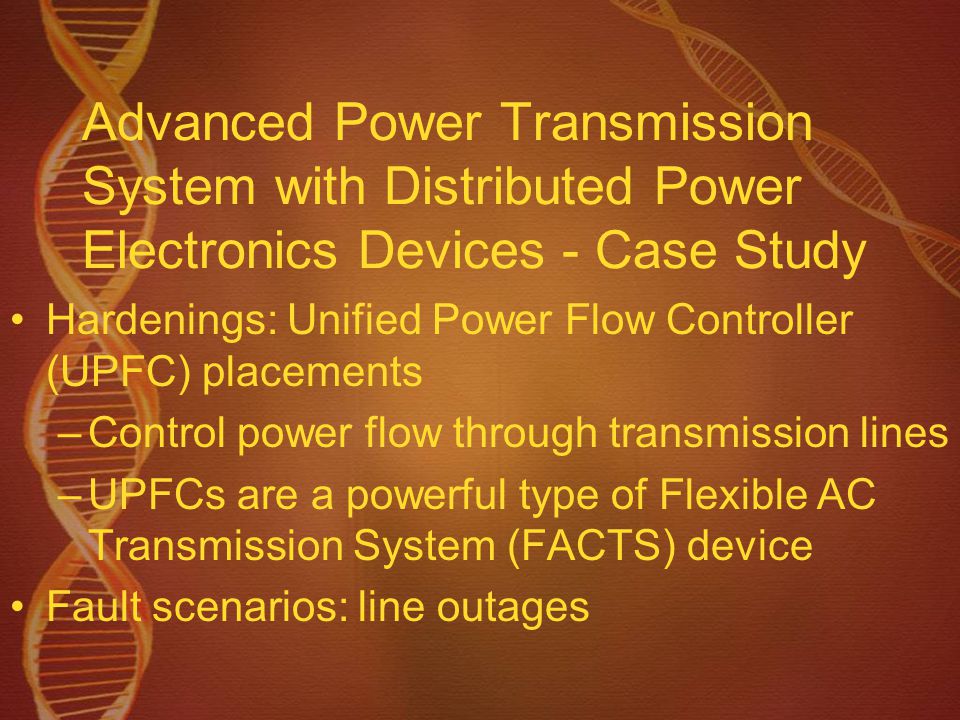 Advanced Power Transmission System with Distributed Power Electronics Devices - Case Study

• Hardenings: Unified Power Flow Controller (UPFC) placements
– Control power flow through transmission lines
– UPFCs are a powerful type of Flexible AC Transmission System (FACTS) device
• Fault scenarios: line outages